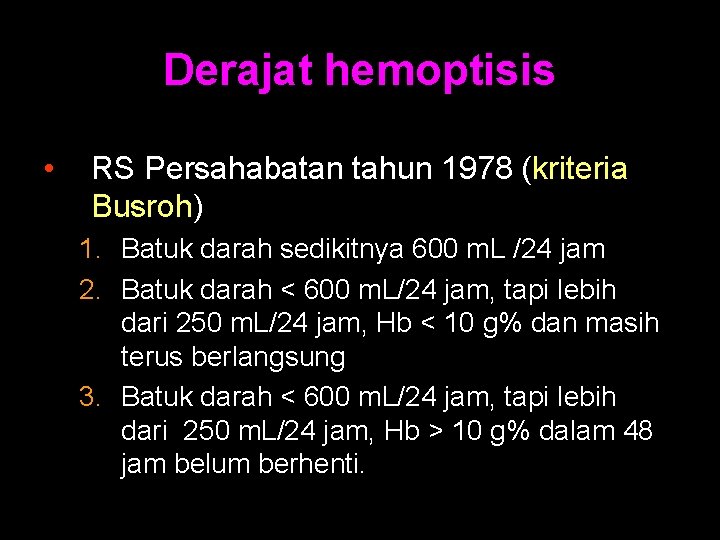 Derajat hemoptisis

• RS Persahabatan tahun 1978 (kriteria Busroh)

1. Batuk darah sedikitnya 600 mL /24 jam
2. Batuk darah < 600 mL/24 jam, tapi lebih dari 250 mL/24 jam, Hb < 10 g% dan masih terus berlangsung
3. Batuk darah < 600 mL/24 jam, tapi lebih dari 250 mL/24 jam, Hb > 10 g% dalam 48 jam belum berhenti.